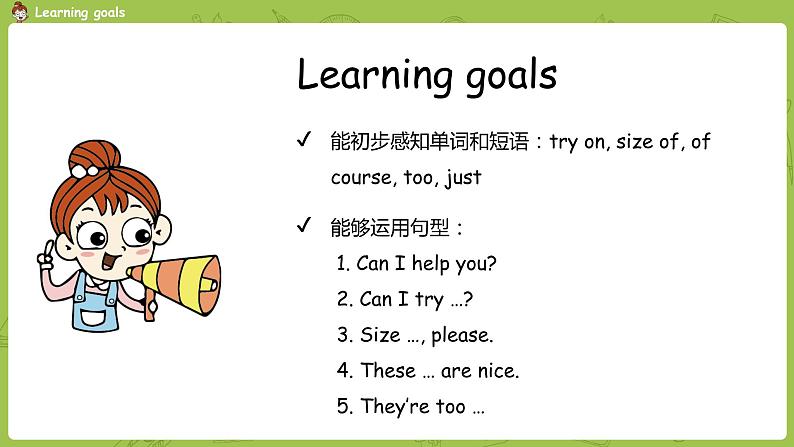 Learning goals

Learning goals

✓ 能初步感知单词和短语：try on, size of, of course, too, just

✓ 能够运用句型：

1. Can I help you?
2. Can I try …?
3. Size …, please.
4. These … are nice.
5. They're too …